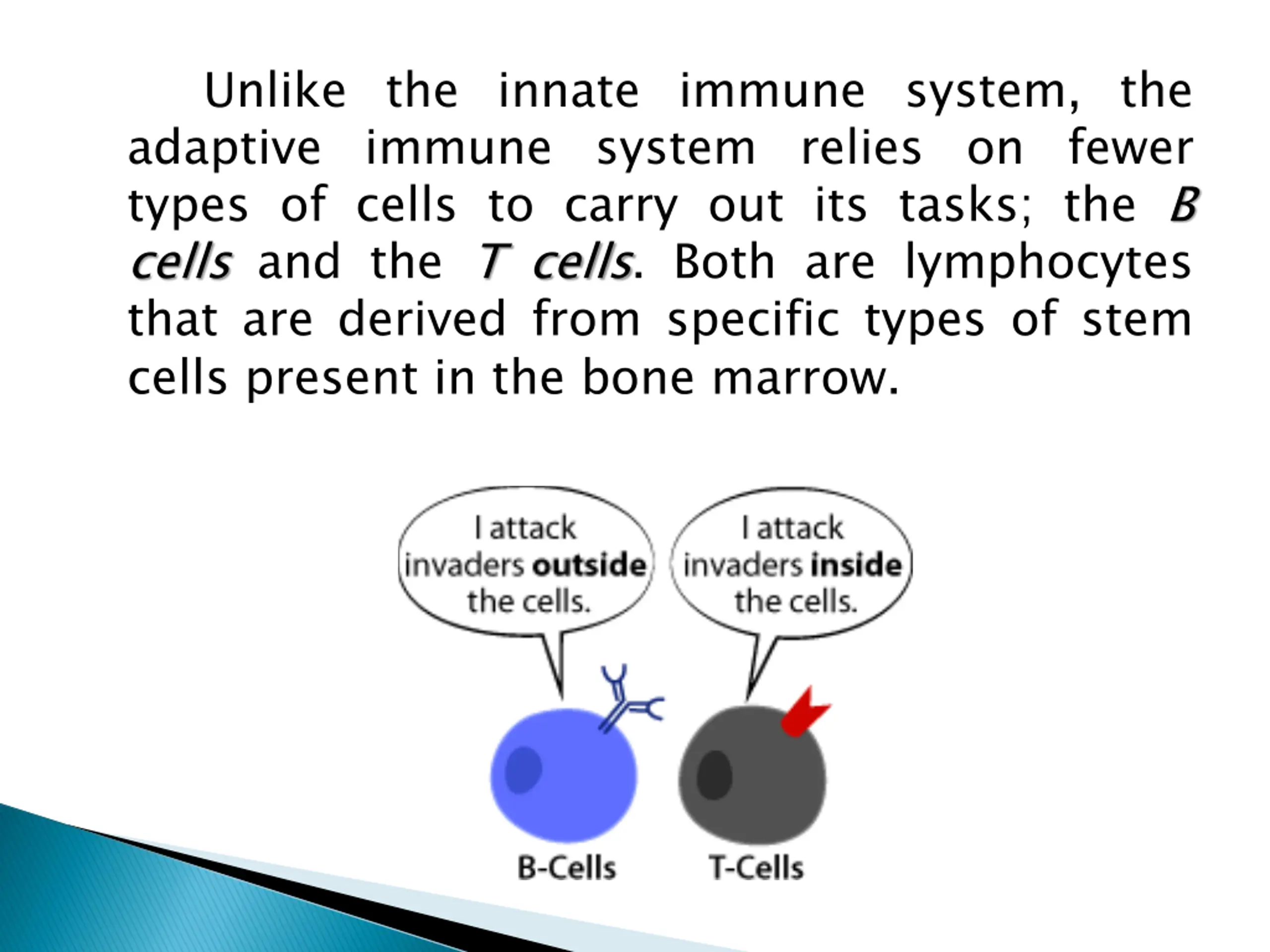 Unlike the innate immune system, the adaptive immune system relies on fewer types of cells to carry out its tasks; the B cells and the T cells. Both are lymphocytes that are derived from specific types of stem cells present in the bone marrow.

I attack invaders outside the cells.

I attack invaders inside the cells.

B-Cells

T-Cells